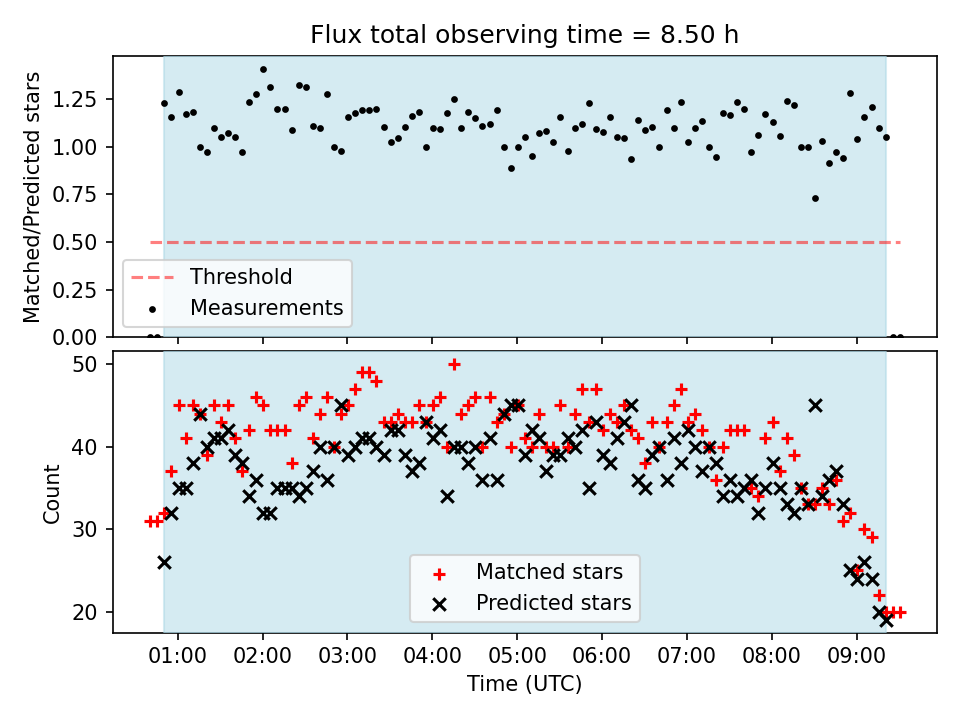 Flux total observing time = 8.50 h

Matched/Predicted stars

1.25
1.00
0.75
0.50
0.25
0.00

Threshold
Measurements

Count

50
40
30
20

Matched stars
Predicted stars

01:00 02:00 03:00 04:00 05:00 06:00 07:00 08:00 09:00

Time (UTC)